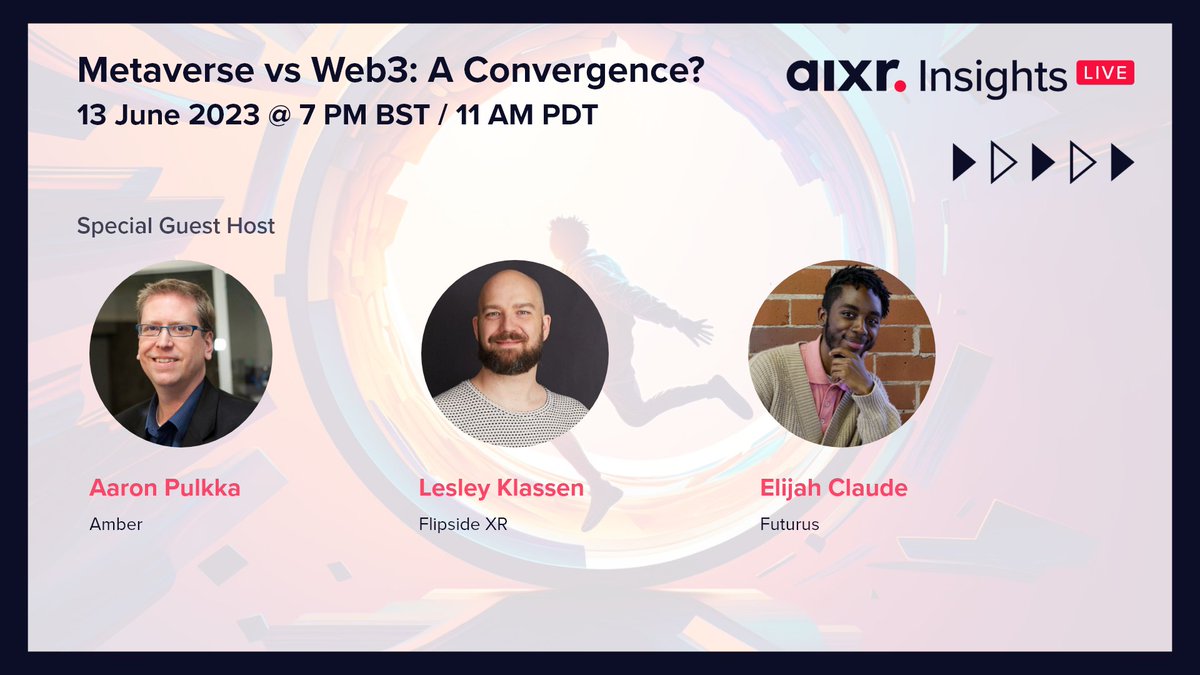 Metaverse vs Web3: A Convergence?
13 June 2023 @ 7 PM BST / 11 AM PDT

aixr. Insights LIVE

Special Guest Host

Aaron Pulkka
Amber

Lesley Klassen
Flipside XR

Elijah Claude
Futurus